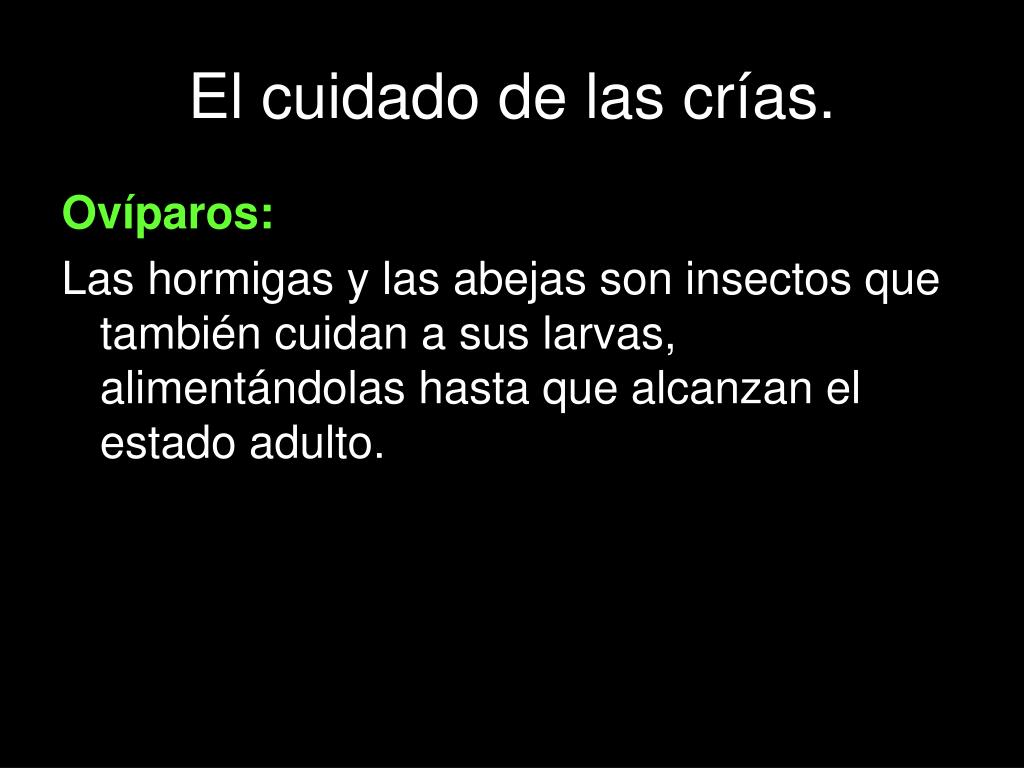 El cuidado de las crías.

Ovíparos:

Las hormigas y las abejas son insectos que también cuidan a sus larvas, alimentándolas hasta que alcanzan el estado adulto.